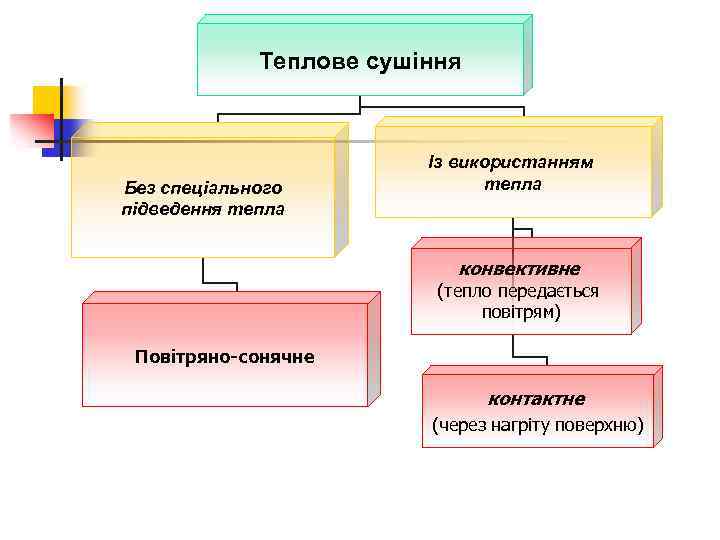 Теплове сушіння

Без спеціального підведення тепла

Із використанням тепла

Повітряно-сонячне

конвективне (тепло передається повітрям)

контактне (через нагріту поверхню)